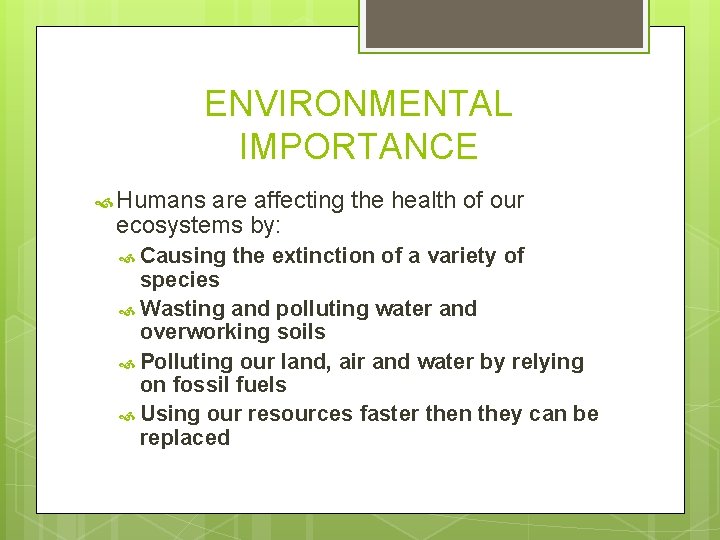 ENVIRONMENTAL IMPORTANCE

Humans are affecting the health of our ecosystems by:

Causing the extinction of a variety of species

Wasting and polluting water and overworking soils

Polluting our land, air and water by relying on fossil fuels

Using our resources faster then they can be replaced